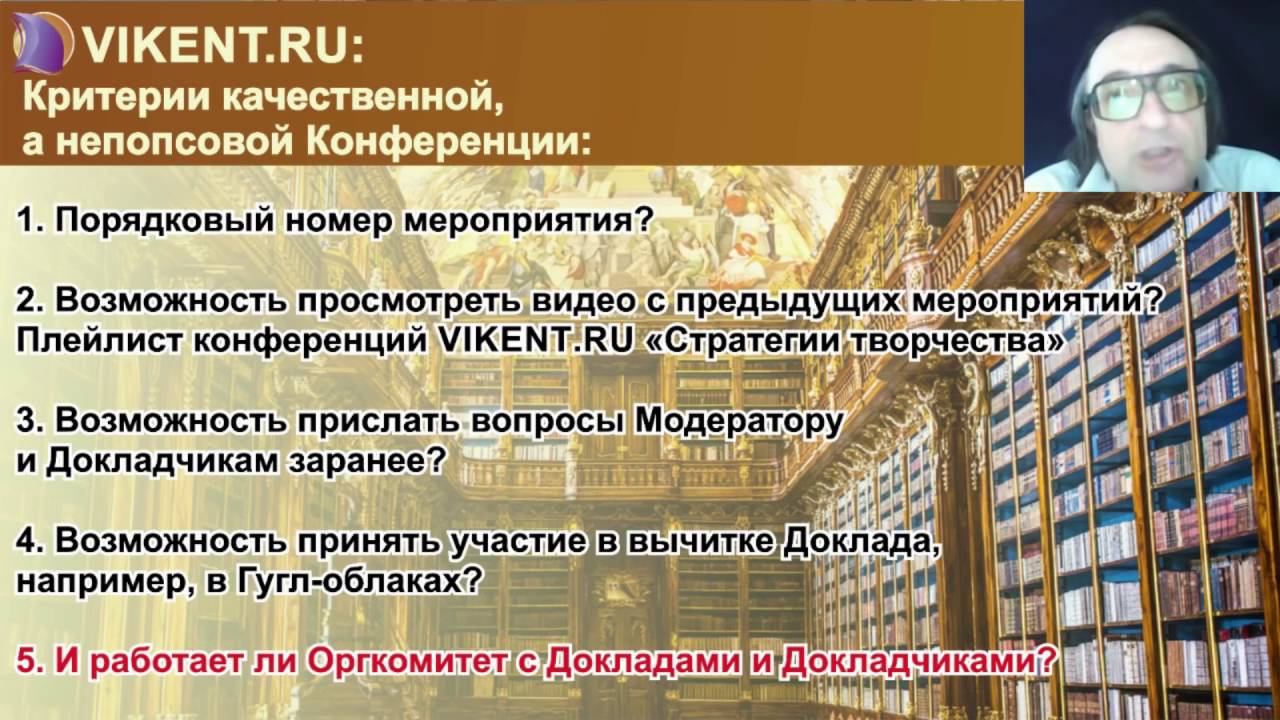 VIKENT.RU:
Критерии качественной, а непопсовой Конференции:

1. Порядковый номер мероприятия?

2. Возможность просмотреть видео с предыдущих мероприятий? Плейлист конференций VIKENT.RU «Стратегии творчества»

3. Возможность прислать вопросы Модератору и Докладчикам заранее?

4. Возможность принять участие в вычитке Доклада, например, в Гугл-облаках?

5. И работает ли Оргкомитет с Докладами и Докладчиками?